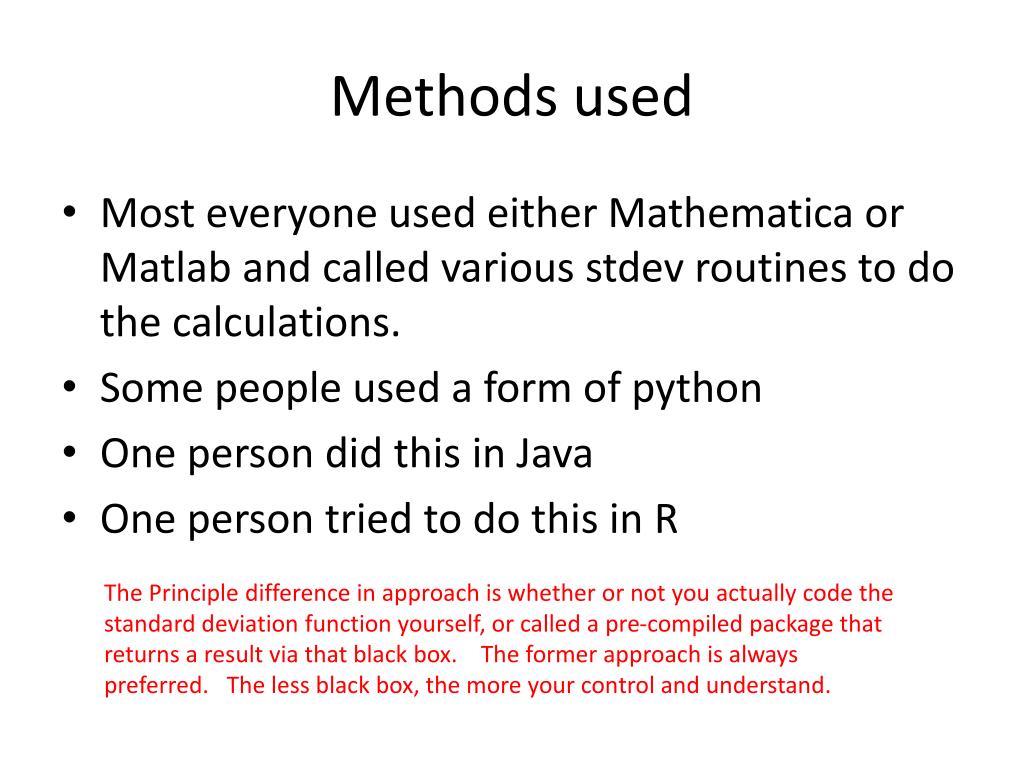 Methods used

• Most everyone used either Mathematica or Matlab and called various stdev routines to do the calculations.
• Some people used a form of python
• One person did this in Java
• One person tried to do this in R

The Principle difference in approach is whether or not you actually code the standard deviation function yourself, or called a pre-compiled package that returns a result via that black box. The former approach is always preferred. The less black box, the more your control and understand.